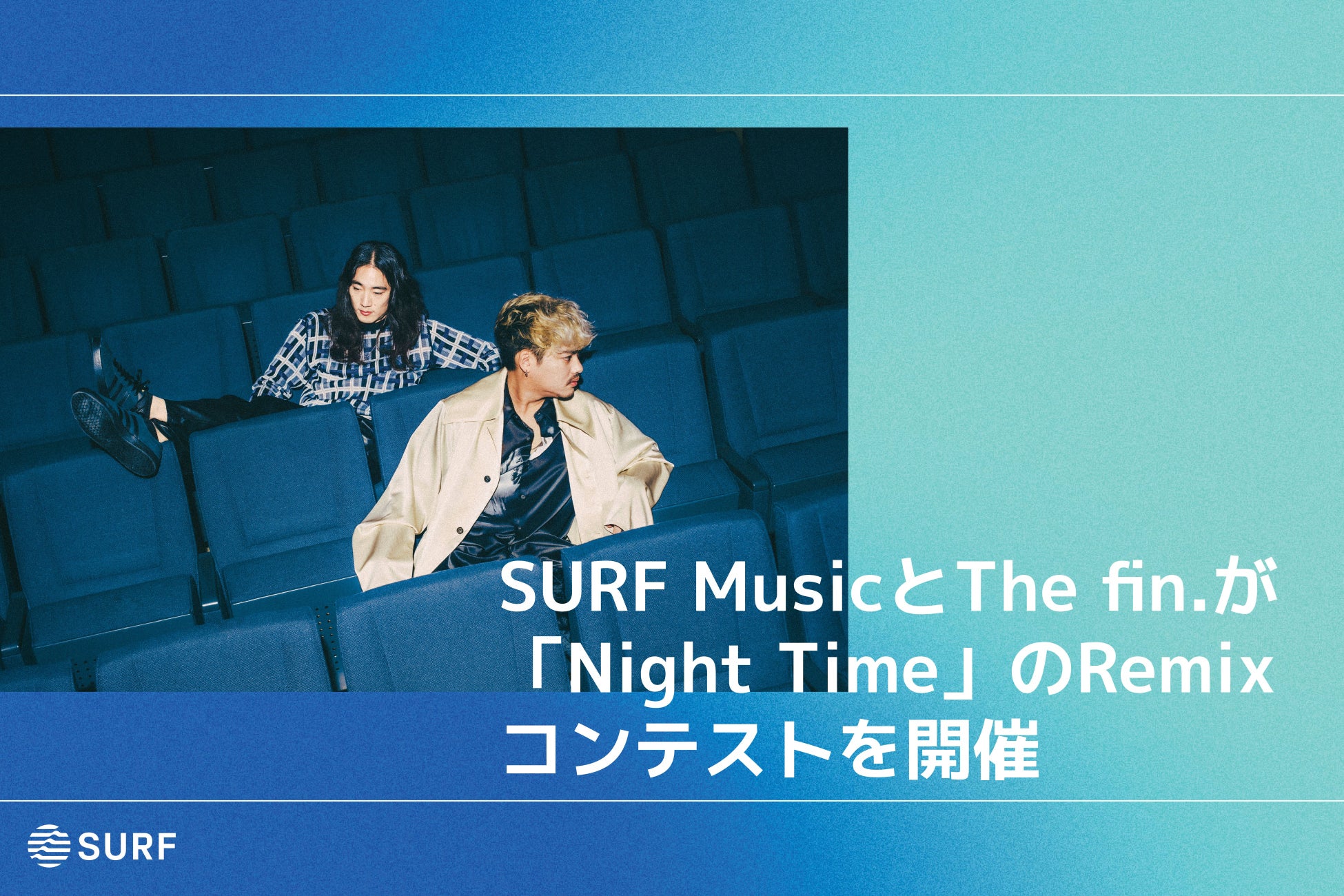 SURF MusicとThe fin.が「Night Time」のRemixコンテストを開催

SURF